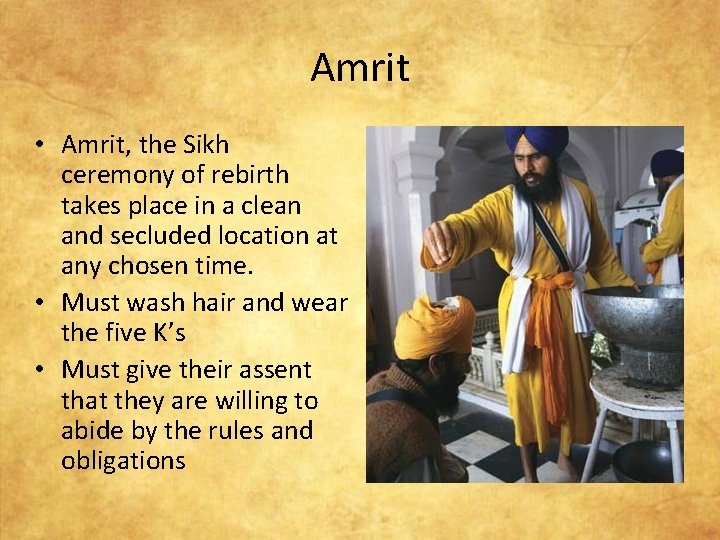 Amrit

• Amrit, the Sikh ceremony of rebirth takes place in a clean and secluded location at any chosen time.
• Must wash hair and wear the five K's
• Must give their assent that they are willing to abide by the rules and obligations